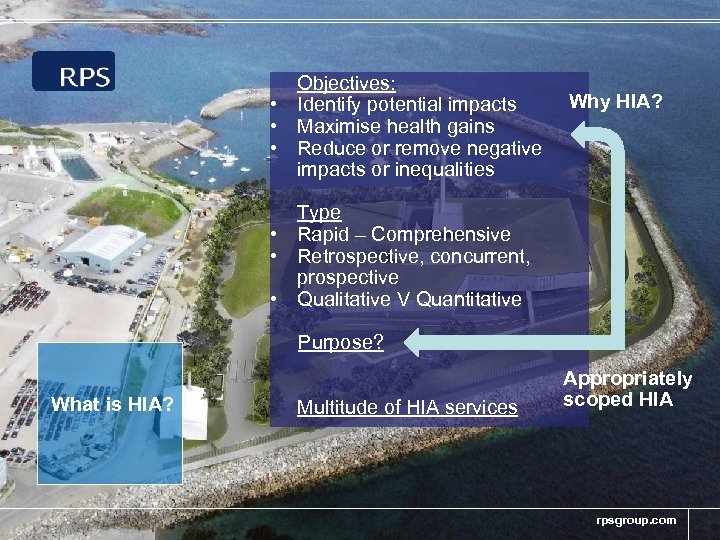 RPS

Objectives:
• Identify potential impacts
• Maximise health gains
• Reduce or remove negative impacts or inequalities

Type
• Rapid – Comprehensive
• Retrospective, concurrent, prospective
• Qualitative V Quantitative

Purpose?

Multitude of HIA services

Why HIA?

Appropriately scoped HIA

What is HIA?

rpsgroup.com